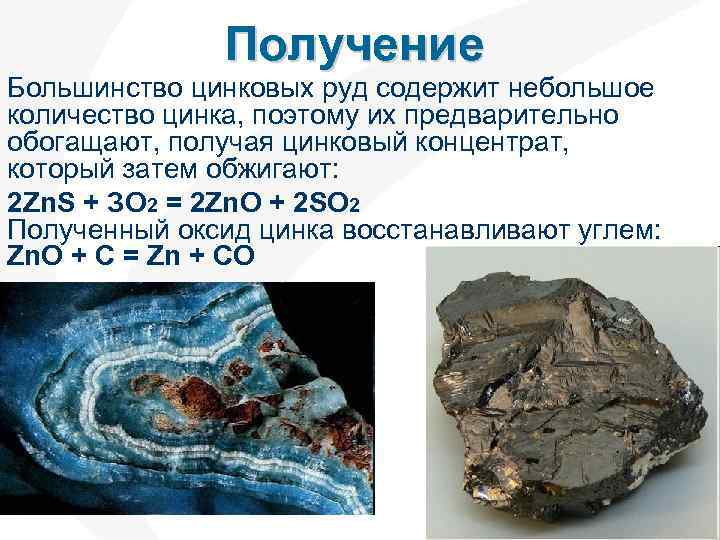 Получение

Большинство цинковых руд содержит небольшое количество цинка, поэтому их предварительно обогащают, получая цинковый концентрат, который затем обжигают:

$2ZnS + 3O_2 = 2ZnO + 2SO_2$

Полученный оксид цинка восстанавливают углем:

$ZnO + C = Zn + CO$